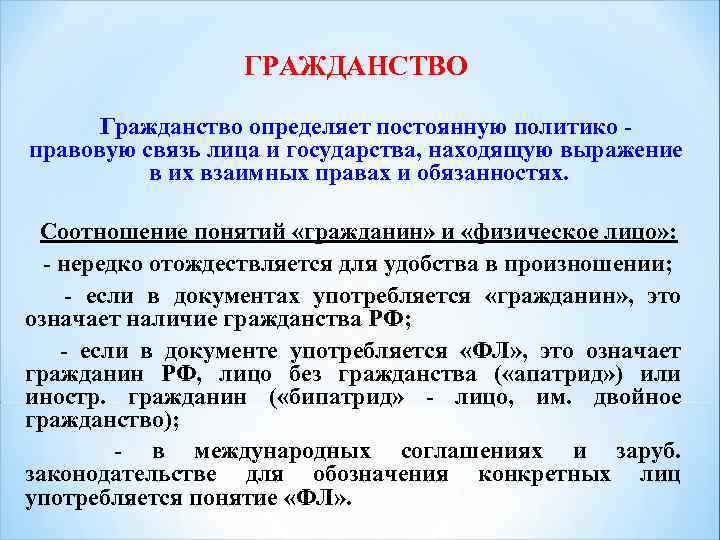 ГРАЖДАНСТВО

Гражданство определяет постоянную политико - правовую связь лица и государства, находящую выражение в их взаимных правах и обязанностях.

Соотношение понятий «гражданин» и «физическое лицо»:

- нередко отождествляется для удобства в произношении;

- если в документах употребляется «гражданин», это означает наличие гражданства РФ;

- если в документе употребляется «ФЛ», это означает гражданин РФ, лицо без гражданства («апатрид») или иностр. гражданин («бипатрид» - лицо, им. двойное гражданство);

- в международных соглашениях и заруб. законодательстве для обозначения конкретных лиц употребляется понятие «ФЛ».